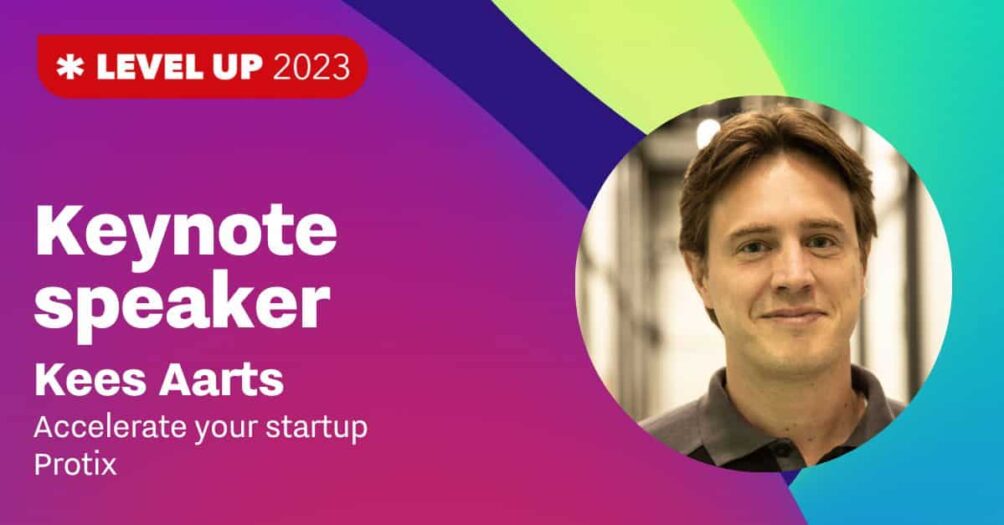 * LEVEL UP 2023

Keynote speaker

Kees Aarts

Accelerate your startup
Protix